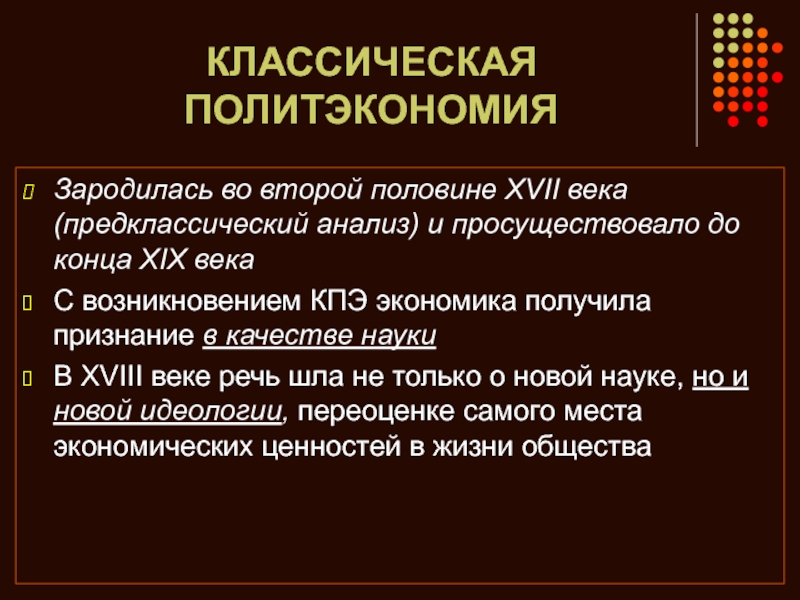 КЛАССИЧЕСКАЯ ПОЛИТЭКОНОМИЯ

Зародилась во второй половине XVII века (предклассический анализ) и просуществовало до конца XIX века

С возникновением КПЭ экономика получила признание в качестве науки

В XVIII веке речь шла не только о новой науке, но и новой идеологии, переоценке самого места экономических ценностей в жизни общества